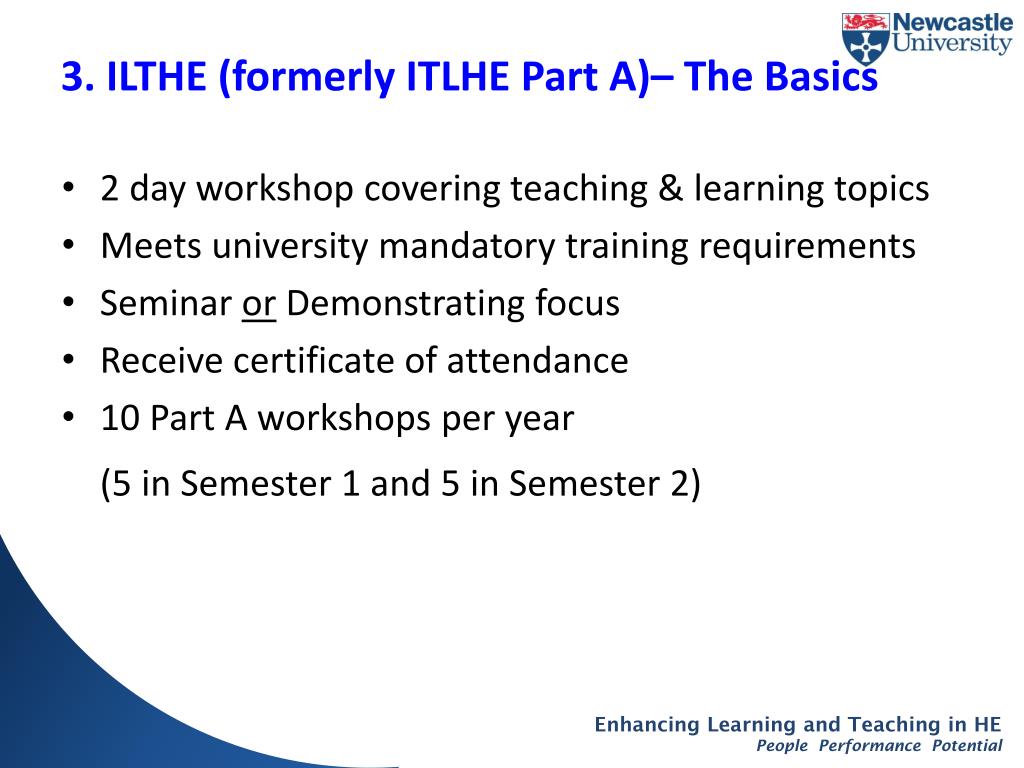 Newcastle University

3. ILTHE (formerly ITLHE Part A)– The Basics

• 2 day workshop covering teaching & learning topics
• Meets university mandatory training requirements
• Seminar or Demonstrating focus
• Receive certificate of attendance
• 10 Part A workshops per year

(5 in Semester 1 and 5 in Semester 2)

Enhancing Learning and Teaching in HE
People Performance Potential